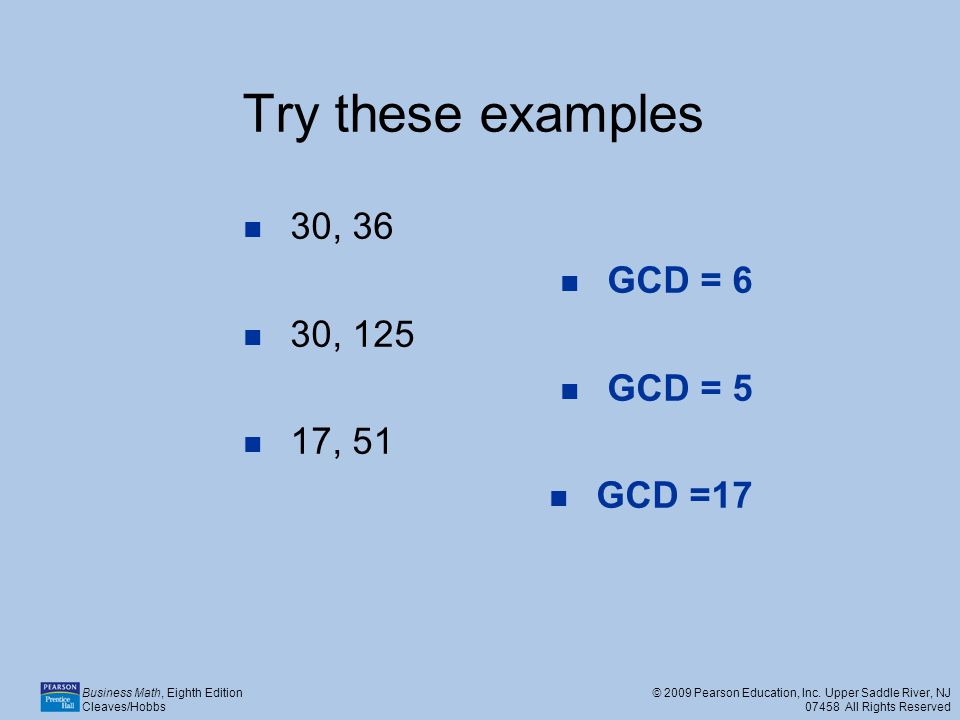 Try these examples

30, 36

GCD = 6

30, 125

GCD = 5

17, 51

GCD =17

PEARSON Prentice Hall

Business Math, Eighth Edition
Cleaves/Hobbs

© 2009 Pearson Education, Inc. Upper Saddle River, NJ 07458 All Rights Reserved